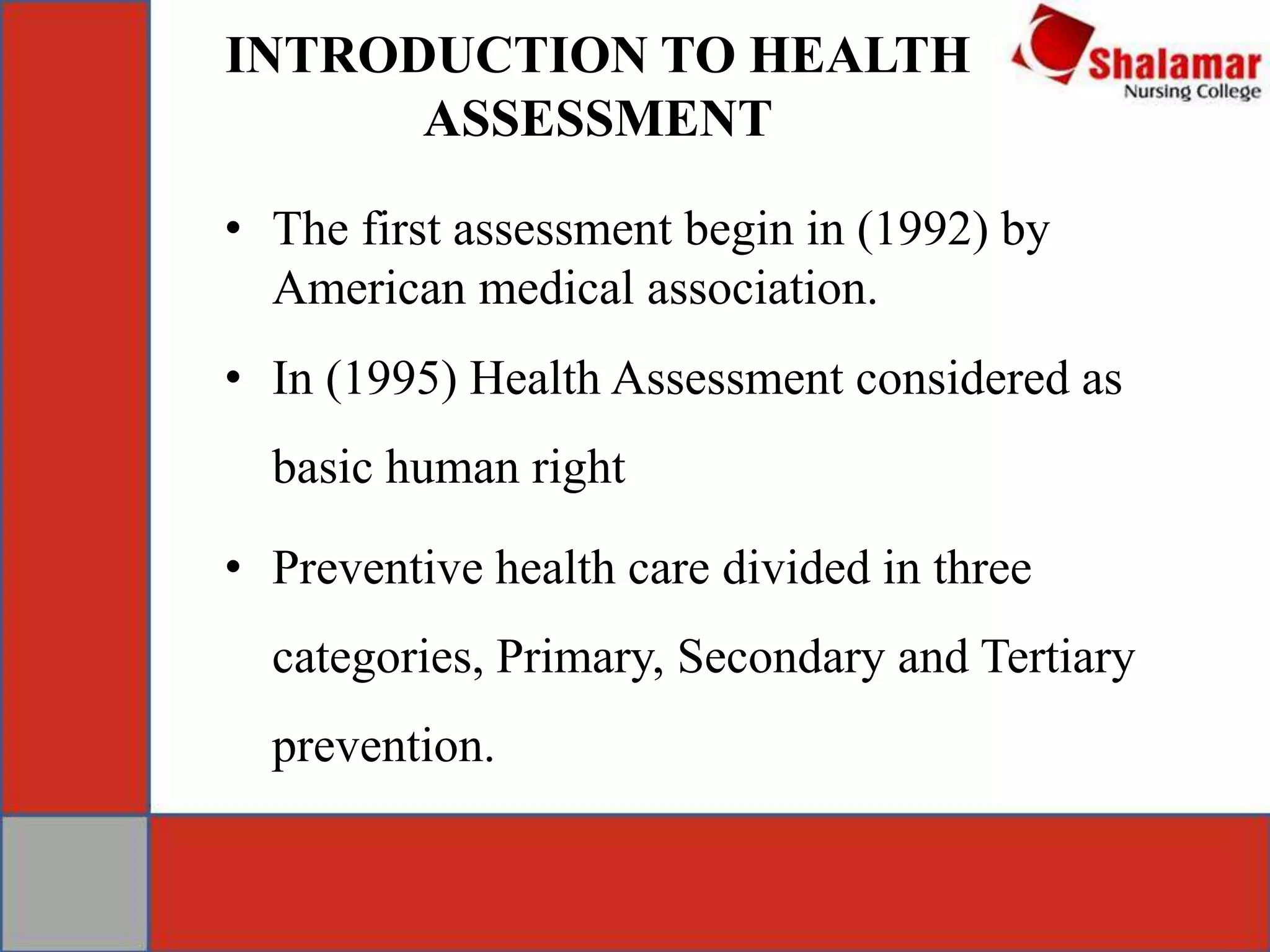 INTRODUCTION TO HEALTH ASSESSMENT

Shalamar
Nursing College

• The first assessment begin in (1992) by American medical association.

• In (1995) Health Assessment considered as basic human right

• Preventive health care divided in three categories, Primary, Secondary and Tertiary prevention.